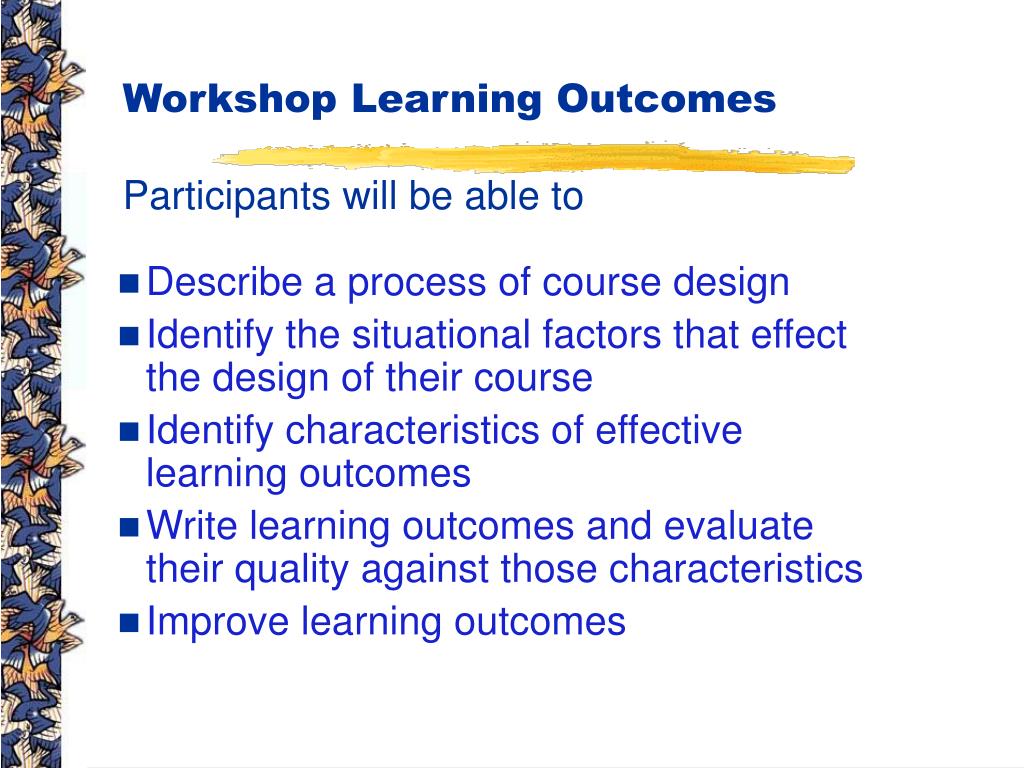 Workshop Learning Outcomes

Participants will be able to

- Describe a process of course design
- Identify the situational factors that effect the design of their course
- Identify characteristics of effective learning outcomes
- Write learning outcomes and evaluate their quality against those characteristics
- Improve learning outcomes